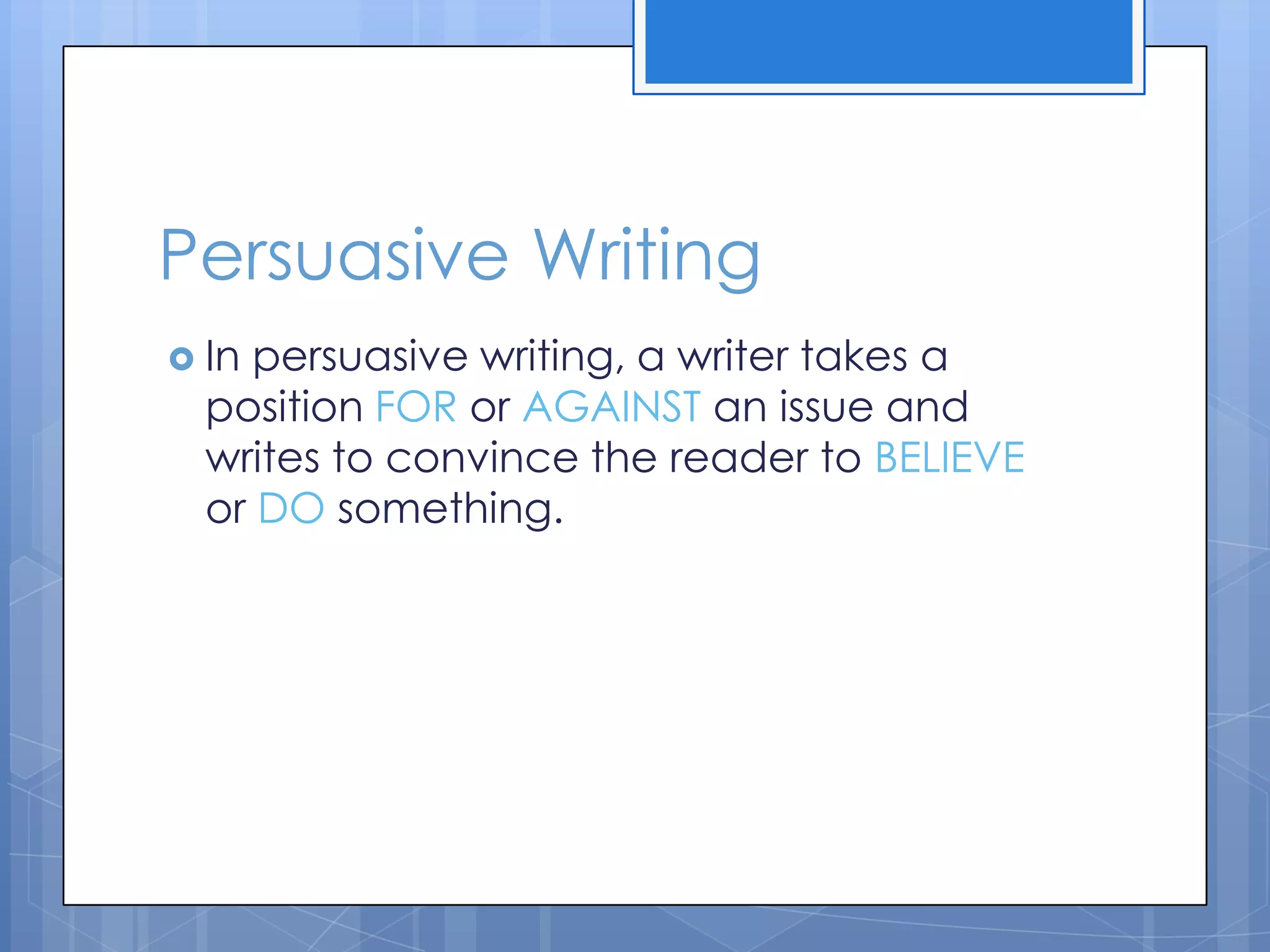 Persuasive Writing

In persuasive writing, a writer takes a position FOR or AGAINST an issue and writes to convince the reader to BELIEVE or DO something.